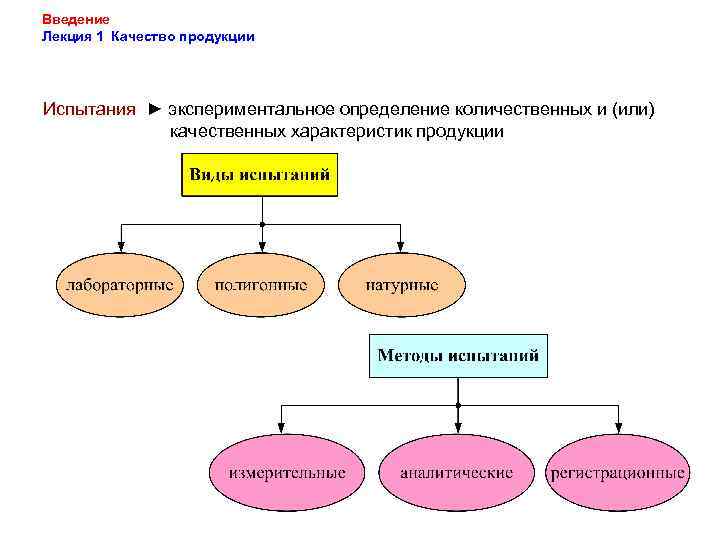 Введение
Лекция 1 Качество продукции

Испытания ► экспериментальное определение количественных и (или) качественных характеристик продукции

Виды испытаний

лабораторные

полигонные

натурные

Методы испытаний

измерительные

аналитические

регистрационные